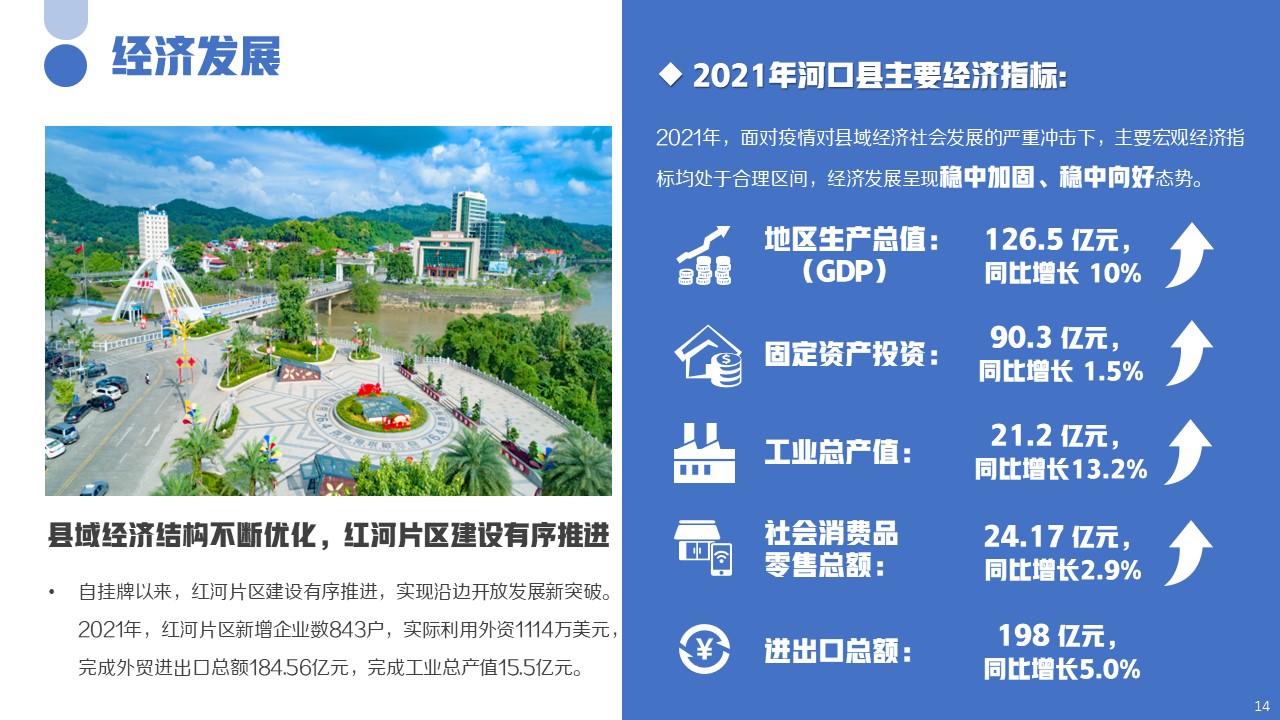 经济发展

县域经济结构不断优化，红河片区建设有序推进

• 自挂牌以来，红河片区建设有序推进，实现沿边开放发展新突破。2021年，红河片区新增企业数843户，实际利用外资1114万美元，完成外贸进出口总额184.56亿元，完成工业总产值15.5亿元。

◆ 2021年河口县主要经济指标:

2021年，面对疫情对县域经济社会发展的严重冲击下，主要宏观经济指标均处于合理区间，经济发展呈现稳中加固、稳中向好态势。

地区生产总值：（GDP） 126.5 亿元，同比增长 10%

固定资产投资： 90.3 亿元，同比增长 1.5%

工业总产值： 21.2 亿元，同比增长13.2%

社会消费品零售总额： 24.17 亿元，同比增长2.9%

进出口总额： 198 亿元，同比增长5.0%

14